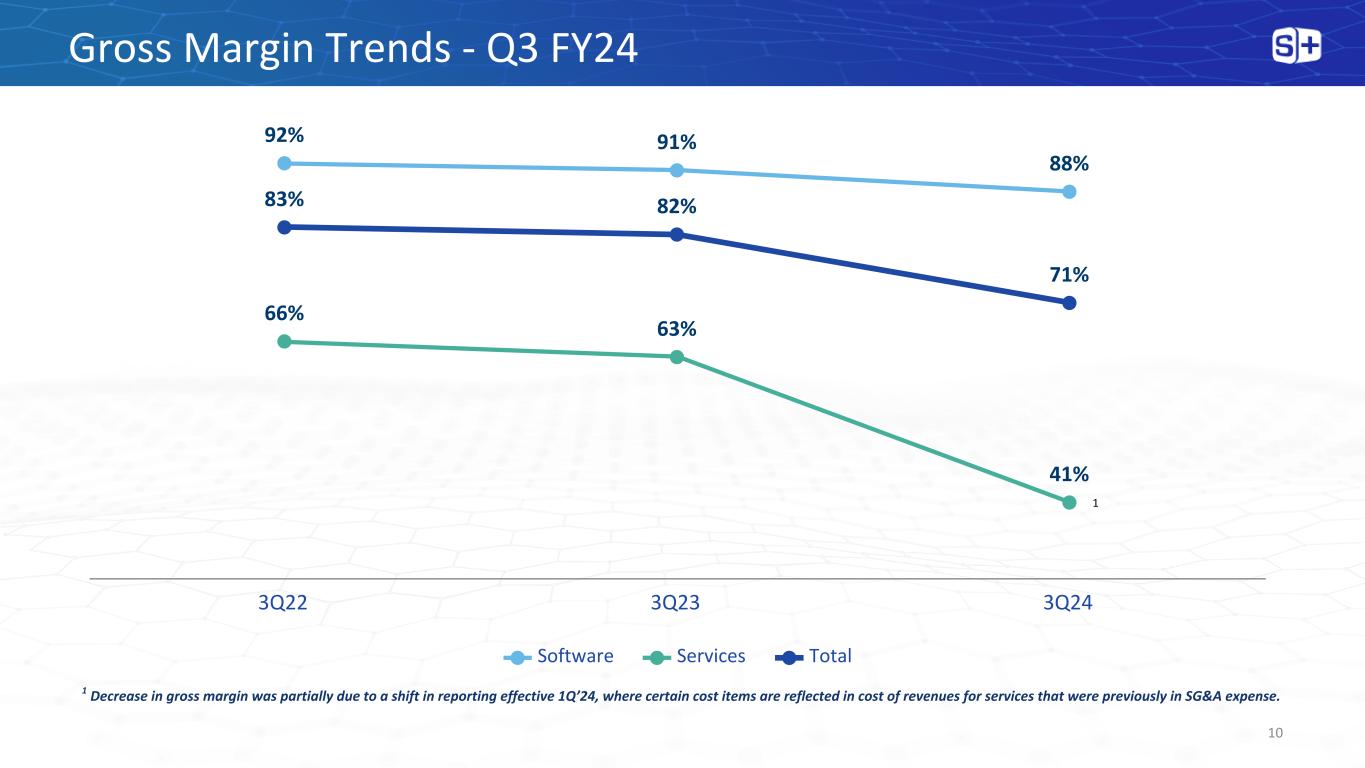 Gross Margin Trends - Q3 FY24

S+

92%
91%
88%
83%
82%
71%
66%
63%
41%
1

3Q22
3Q23
3Q24

Software Services Total

$^1$ Decrease in gross margin was partially due to a shift in reporting effective 1Q'24, where certain cost items are reflected in cost of revenues for services that were previously in SG&A expense.

10